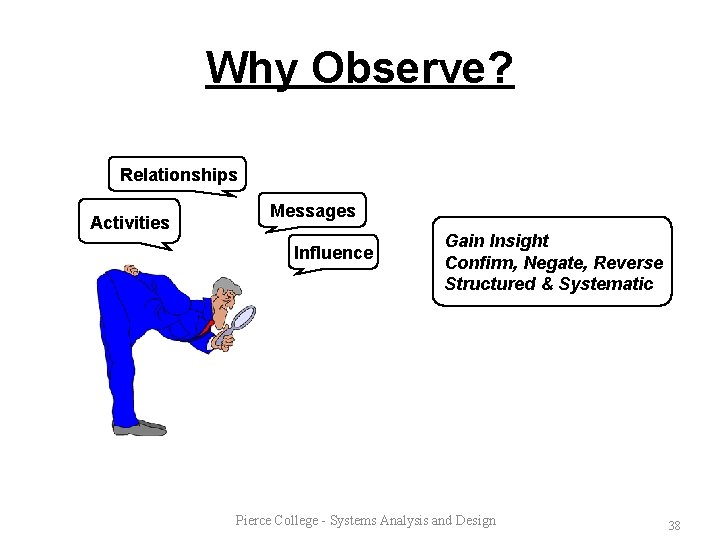 Why Observe?

Relationships

Activities

Messages

Influence

Gain Insight
Confirm, Negate, Reverse
Structured & Systematic

Pierce College - Systems Analysis and Design

38